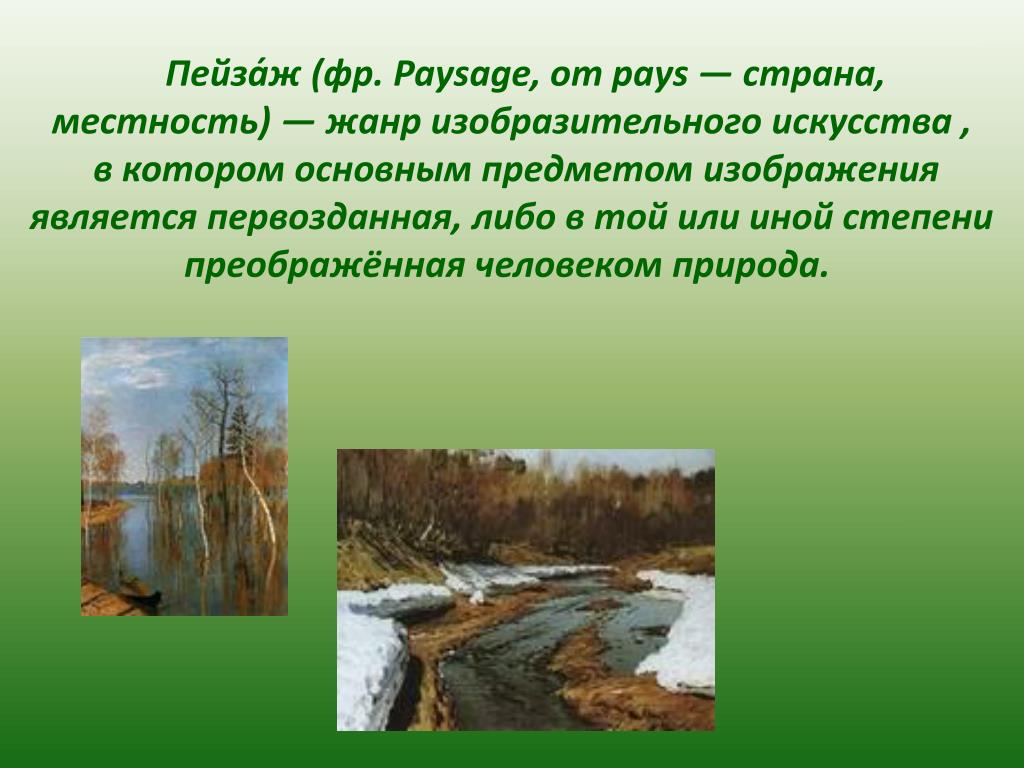 Пейза́ж (фр. Paysage, от pays — страна, местность) — жанр изобразительного искусства , в котором основным предметом изображения является первозданная, либо в той или иной степени преображённая человеком природа.